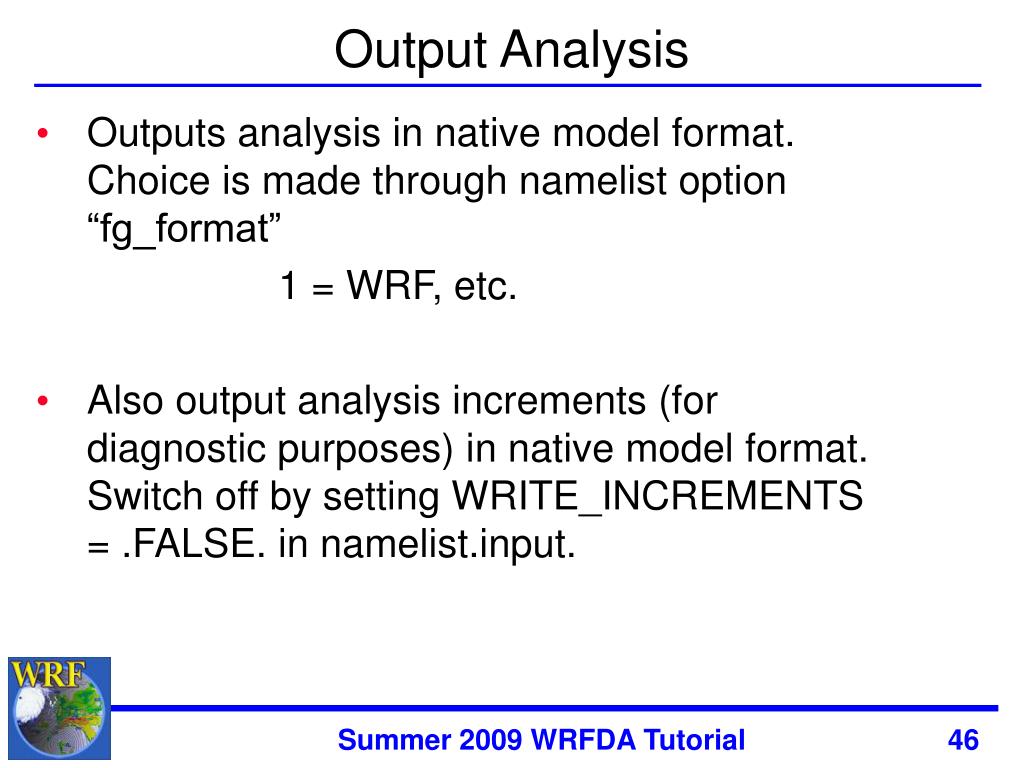 Output Analysis

• Outputs analysis in native model format. Choice is made through namelist option “fg_format”

1 = WRF, etc.

• Also output analysis increments (for diagnostic purposes) in native model format. Switch off by setting WRITE_INCREMENTS = .FALSE. in namelist.input.

WRF

Summer 2009 WRFDA Tutorial

46